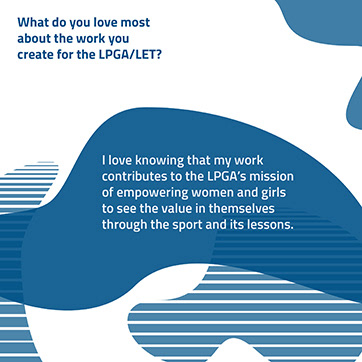 What do you love most about the work you create for the LPGA/LET?

I love knowing that my work contributes to the LPGA's mission of empowering women and girls to see the value in themselves through the sport and its lessons.